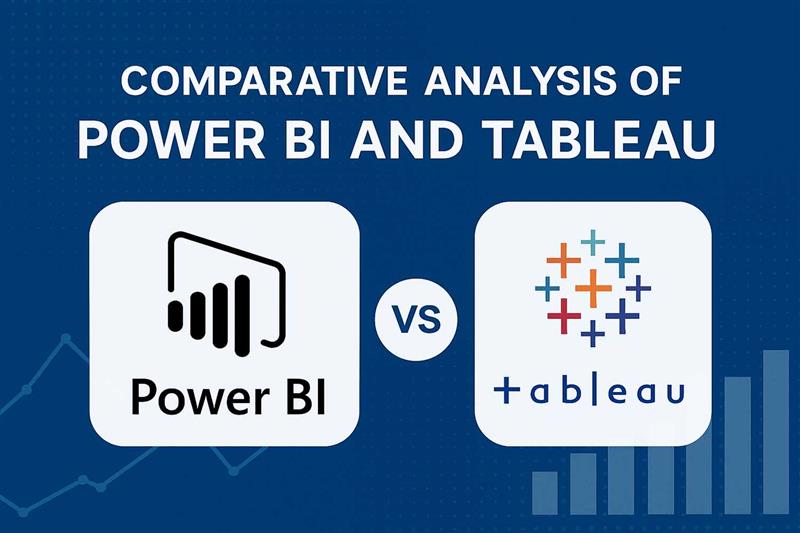 COMPARATIVE ANALYSIS OF
POWER BI AND TABLEAU

Power BI

VS

+ableau